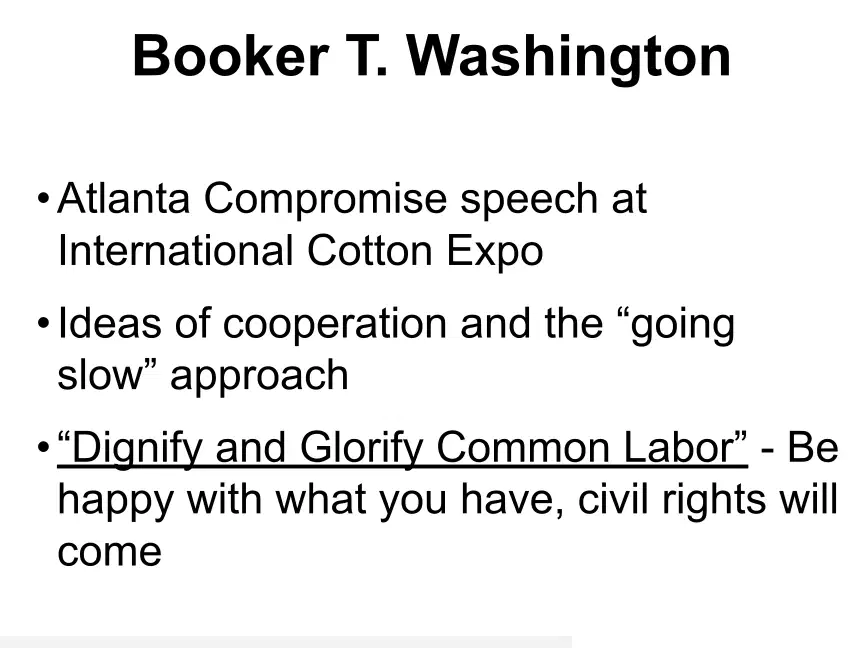 Booker T. Washington

• Atlanta Compromise speech at International Cotton Expo

• Ideas of cooperation and the "going slow" approach

• "Dignify and Glorify Common Labor" - Be happy with what you have, civil rights will come